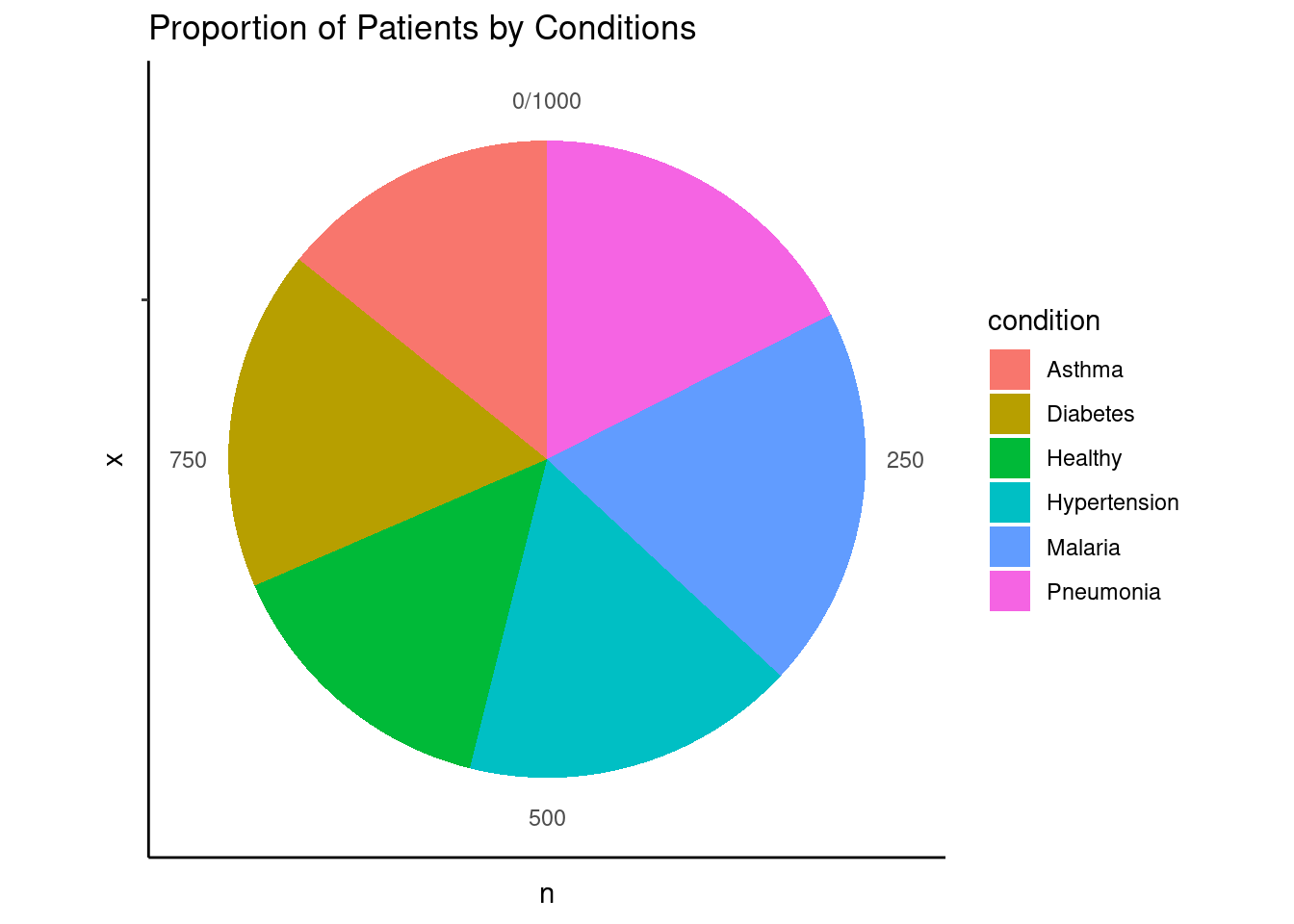 Proportion of Patients by Conditions

0/1000

250

500

750

x

n

condition
Asthma
Diabetes
Healthy
Hypertension
Malaria
Pneumonia